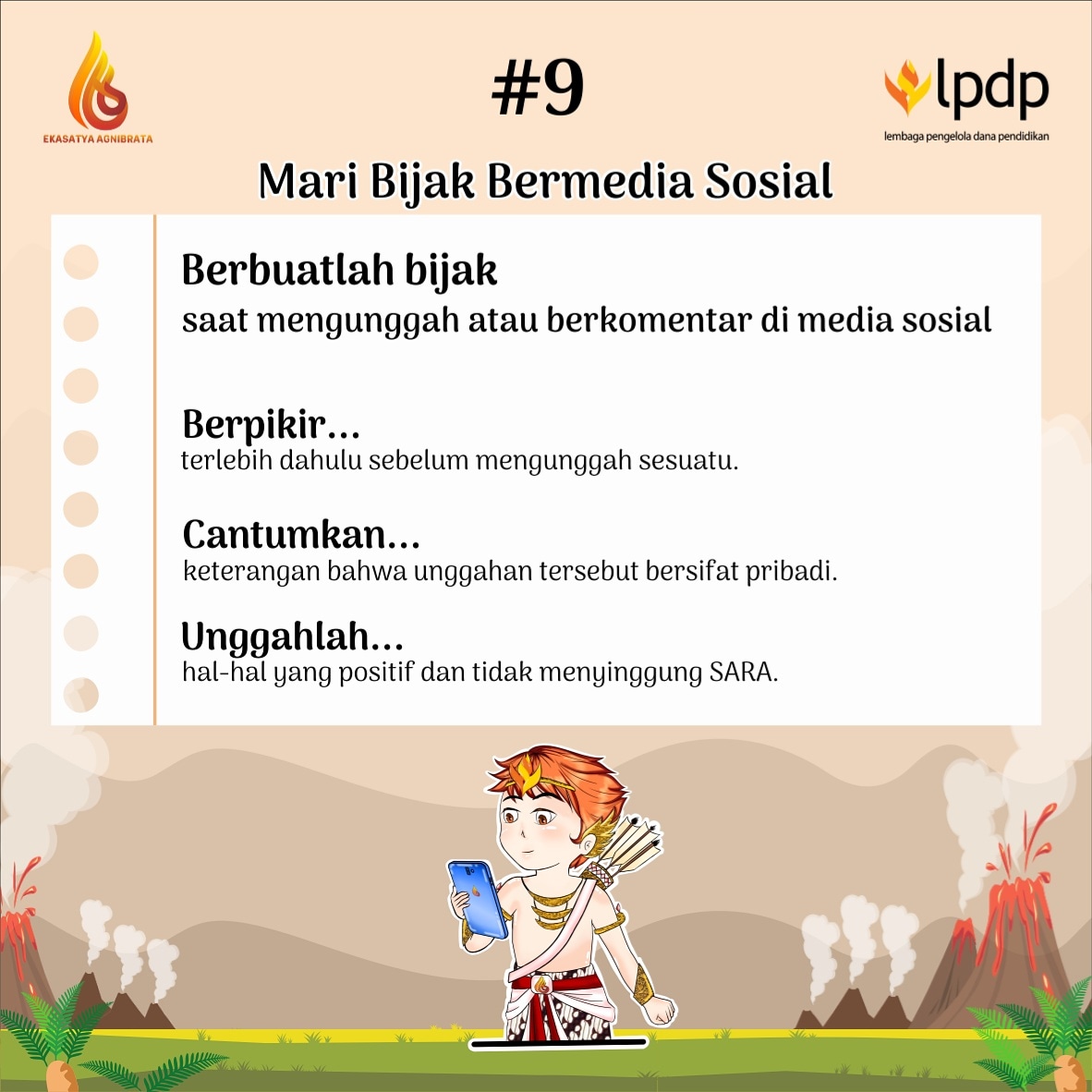 EKASATYA AGNIBRATA

#9

lpdp
lembaga pengelola dana pendidikan

Mari Bijak Bermedia Sosial

Berbuatlah bijak
saat mengunggah atau berkomentar di media sosial

Berpikir...
terlebih dahulu sebelum mengunggah sesuatu.

Cantumkan...
keterangan bahwa unggahan tersebut bersifat pribadi.

Unggahlah...
hal-hal yang positif dan tidak menyinggung SARA.